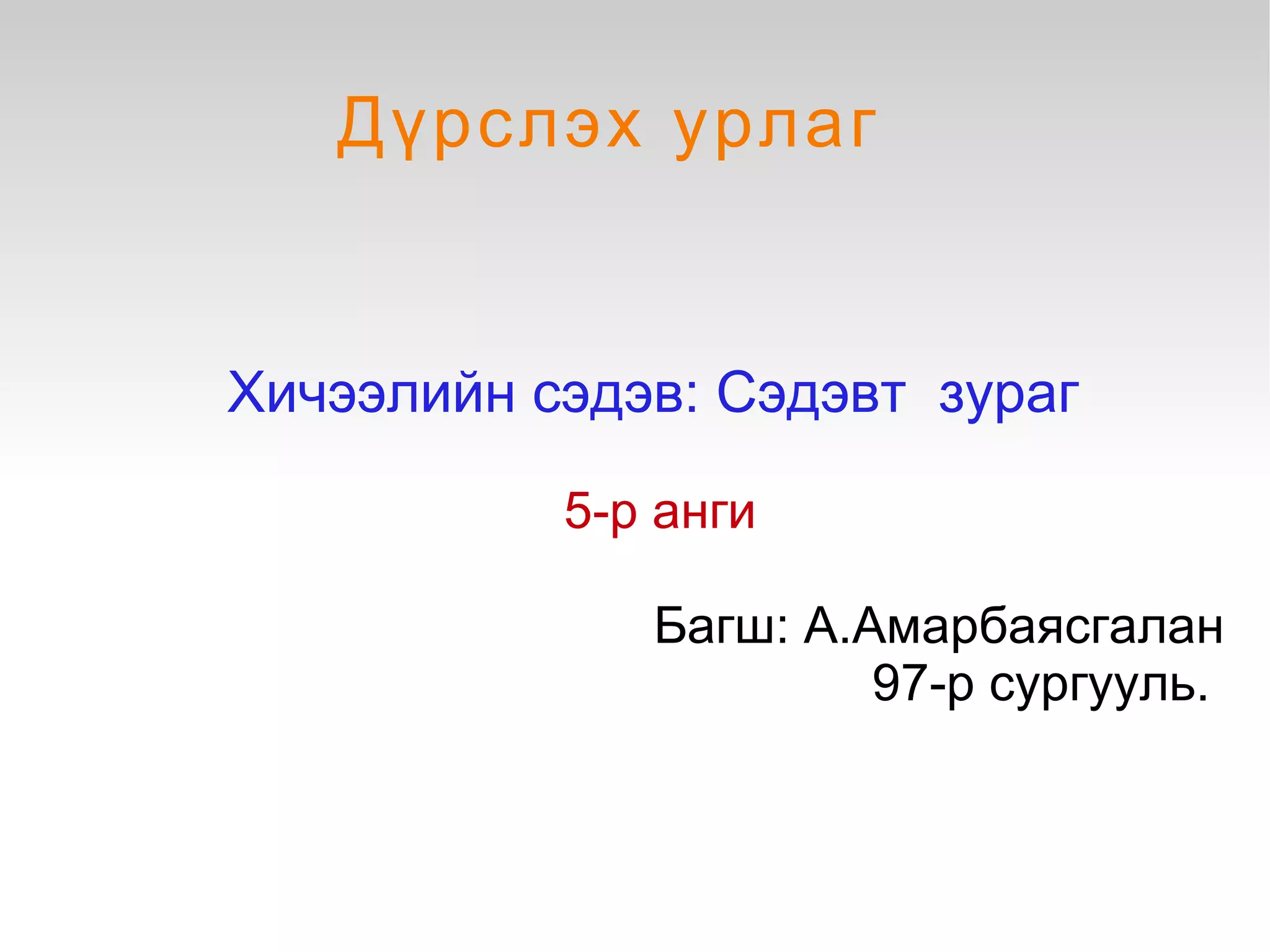 Дүрслэх урлаг

Хичээлийн сэдэв: Сэдэвт зураг

5-р анги

Багш: А.Амарбаясгалан
97-р сургууль.